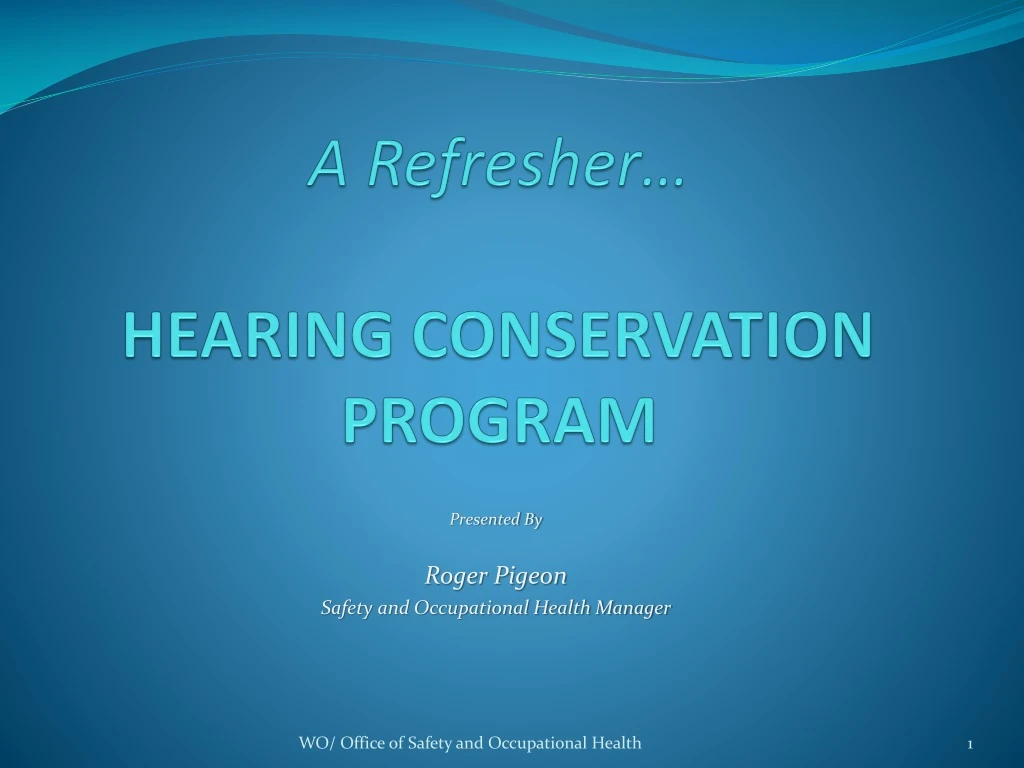 A Refresher…

HEARING CONSERVATION PROGRAM

Presented By

Roger Pigeon
Safety and Occupational Health Manager

WO/ Office of Safety and Occupational Health

1